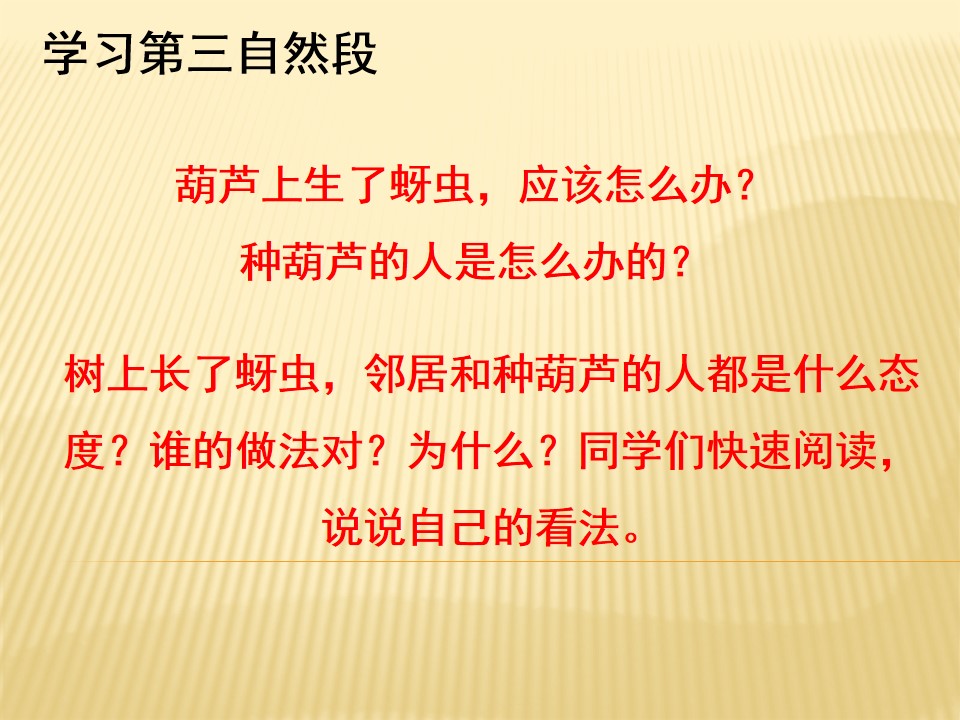 学习第三自然段

葫芦上生了蚜虫，应该怎么办？
种葫芦的人是怎么办的？

树上长了蚜虫，邻居和种葫芦的人都是什么态度？谁的做法对？为什么？同学们快速阅读，说说自己的看法。